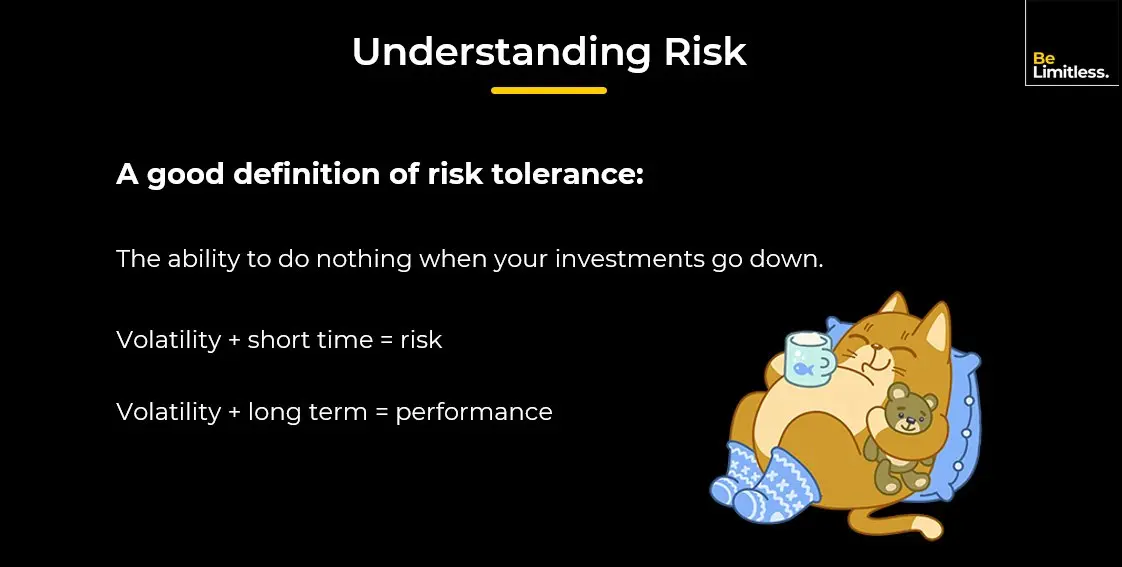 Understanding Risk

Be Limitless.

A good definition of risk tolerance:

The ability to do nothing when your investments go down.

Volatility + short time = risk

Volatility + long term = performance